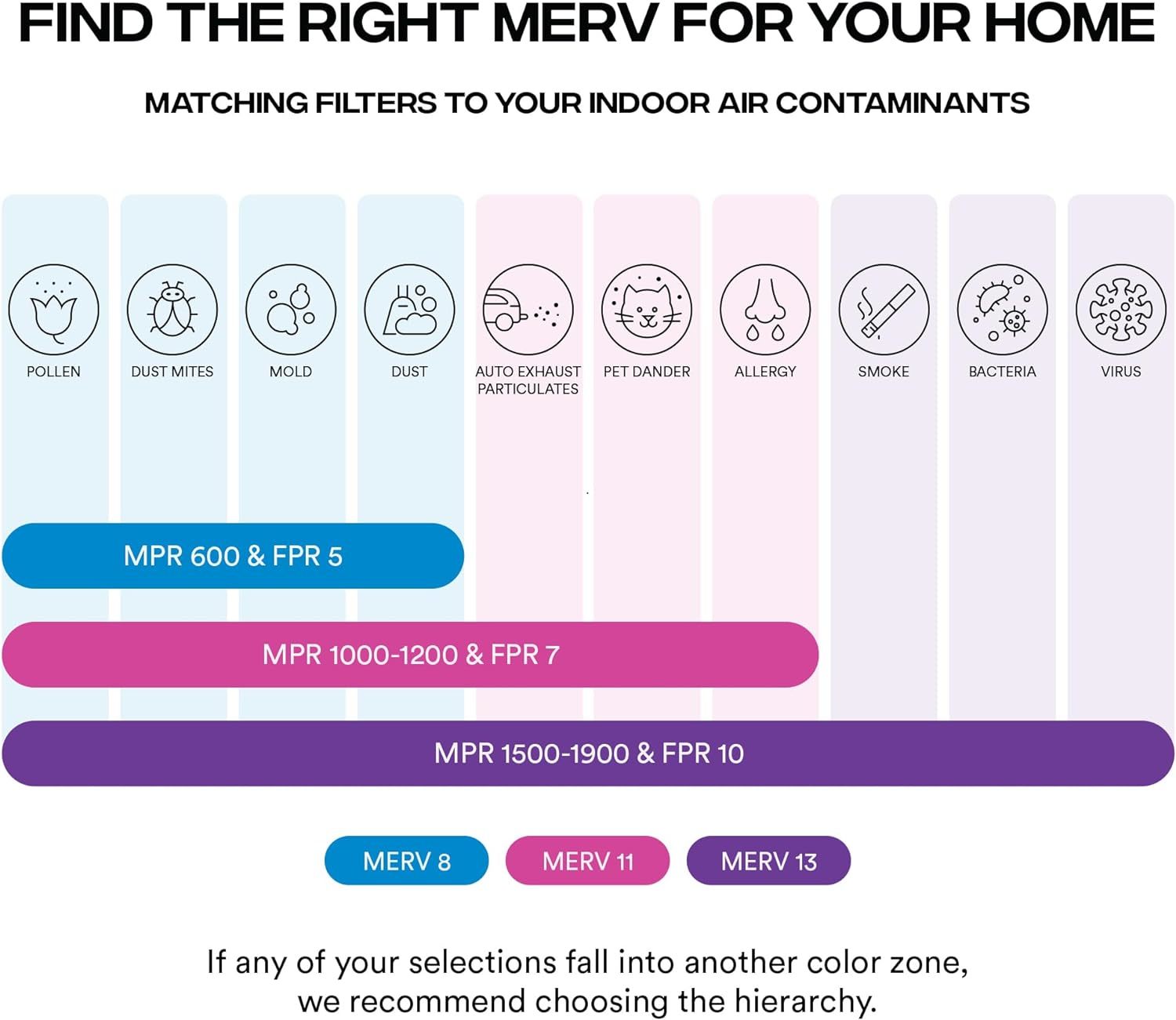 FIND THE RIGHT MERV FOR YOUR HOME

MATCHING FILTERS TO YOUR INDOOR AIR CONTAMINANTS

POLLEN

DUST MITES

MOLD

DUST

AUTO EXHAUST PARTICULATES

PET DANDER

ALLERGY

SMOKE

BACTERIA

VIRUS

MPR 600 & FPR 5

MPR 1000-1200 & FPR 7

MPR 1500-1900 & FPR 10

MERV 8

MERV 11

MERV 13

If any of your selections fall into another color zone, we recommend choosing the hierarchy.